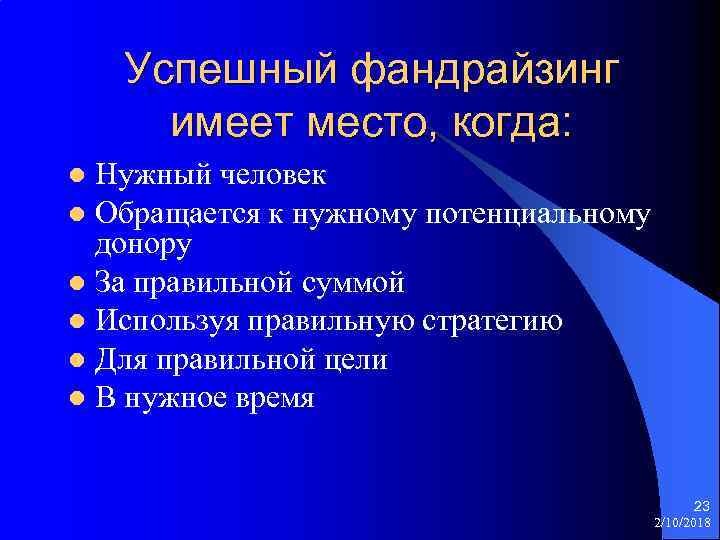 Успешный фандрайзинг имеет место, когда:

- Нужный человек
- Обращается к нужному потенциальному донору
- За правильной суммой
- Используя правильную стратегию
- Для правильной цели
- В нужное время

23
2/10/2018